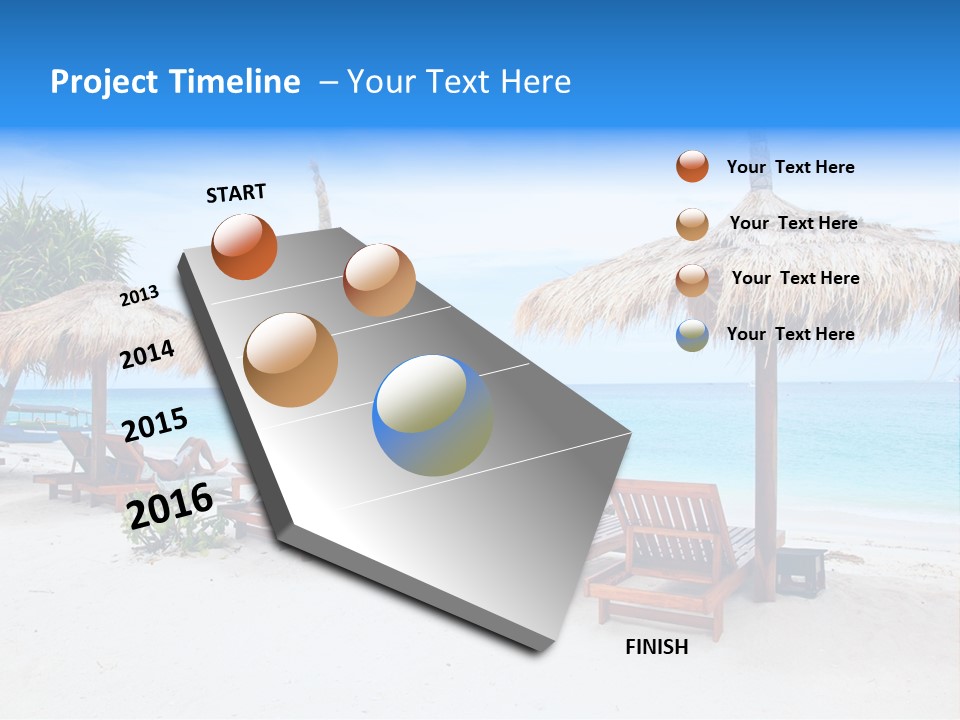 Project Timeline – Your Text Here

START

2013

2014

2015

2016

FINISH

Your Text Here

Your Text Here

Your Text Here

Your Text Here